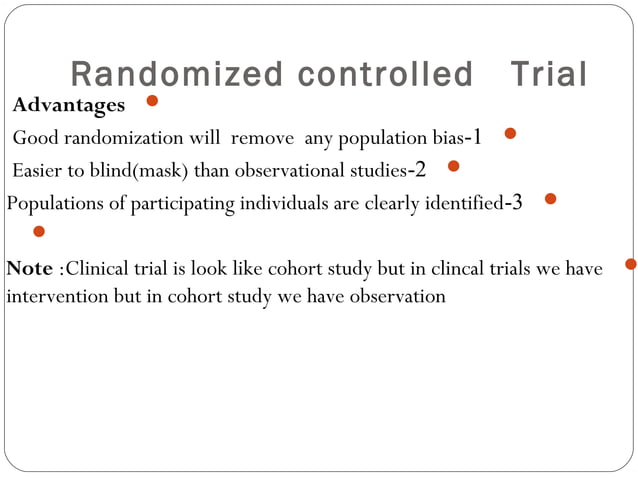 Randomized controlled Trial

Advantages

Good randomization will remove any population bias-1

Easier to blind(mask) than observational studies-2

Populations of participating individuals are clearly identified-3

Note :Clinical trial is look like cohort study but in clincal trials we have intervention but in cohort study we have observation